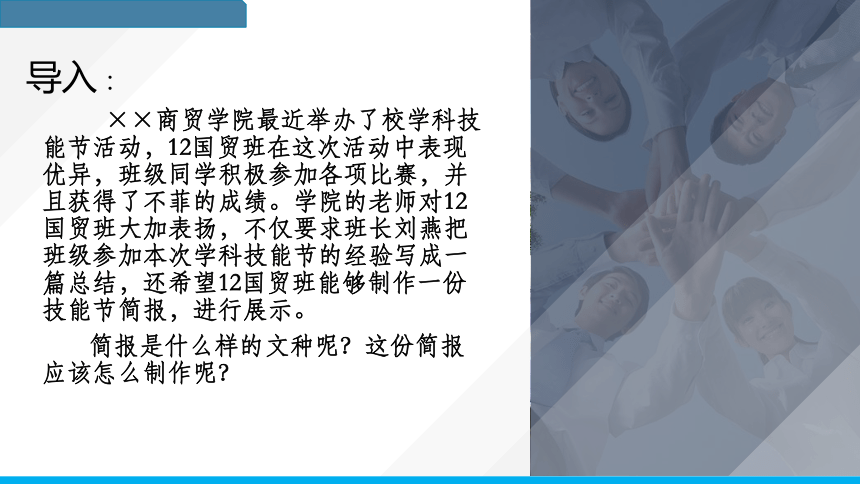 导入：

××商贸学院最近举办了校学科技能节活动，12国贸班在这次活动中表现优异，班级同学积极参加各项比赛，并且获得了不菲的成绩。学院的老师对12国贸班大加表扬，不仅要求班长刘燕把班级参加本次学科技能节的经验写成一篇总结，还希望12国贸班能够制作一份技能节简报，进行展示。

简报是什么样的文种呢？这份简报应该怎么制作呢？